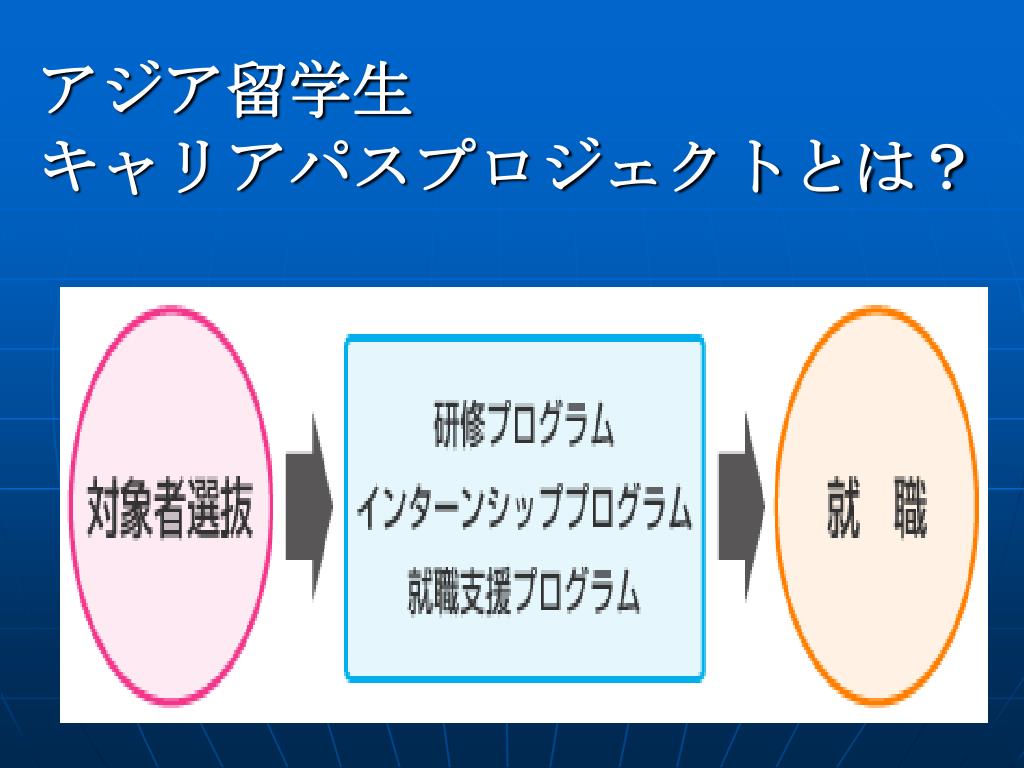 アジア留学生
キャリアパスプロジェクトとは？

対象者選抜

研修プログラム
インターンシッププログラム
就職支援プログラム

就　職